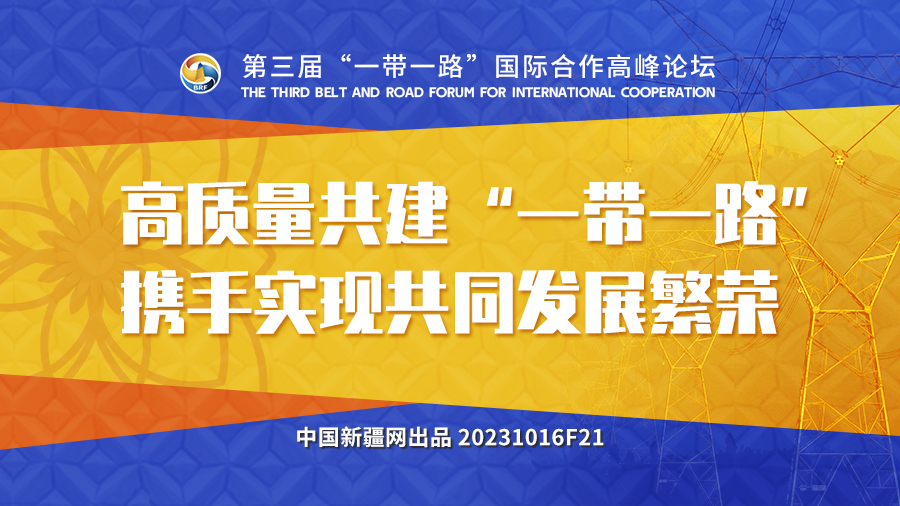 BRF
第三届“一带一路”国际合作高峰论坛
THE THIRD BELT AND ROAD FORUM FOR INTERNATIONAL COOPERATION

高质量共建“一带一路”
携手实现共同发展繁荣

中国新疆网出品 20231016F21